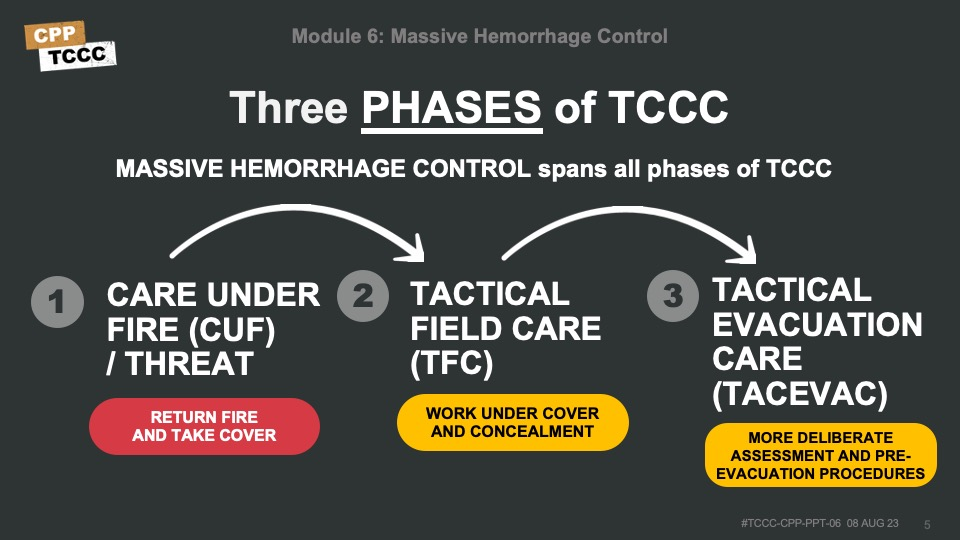 CPP
TCCC

Module 6: Massive Hemorrhage Control

Three PHASES of TCCC

MASSIVE HEMORRHAGE CONTROL spans all phases of TCCC

1
CARE UNDER FIRE (CUF) / THREAT

RETURN FIRE AND TAKE COVER

2
TACTICAL FIELD CARE (TFC)

WORK UNDER COVER AND CONCEALMENT

3
TACTICAL EVACUATION CARE (TACEVAC)

MORE DELIBERATE ASSESSMENT AND PRE-EVACUATION PROCEDURES

#TCCC-CPP-PPT-06 08 AUG 23 5